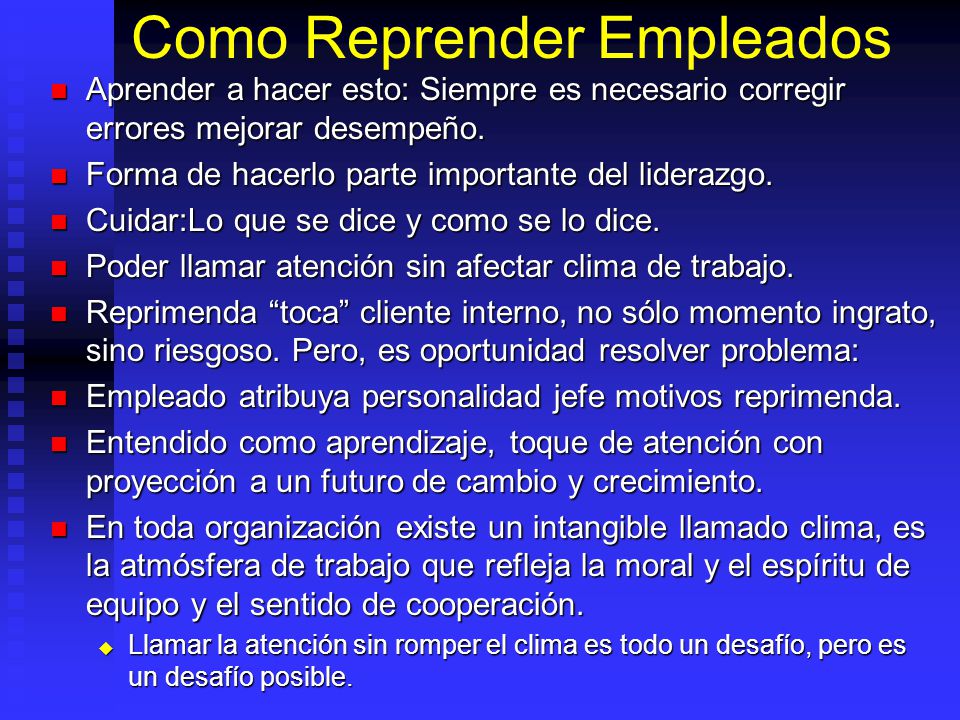 Como Reprender Empleados

Aprender a hacer esto: Siempre es necesario corregir errores mejorar desempeño.

Forma de hacerlo parte importante del liderazgo.

Cuidar:Lo que se dice y como se lo dice.

Poder llamar atención sin afectar clima de trabajo.

Reprimenda “toca” cliente interno, no sólo momento ingrato, sino riesgoso. Pero, es oportunidad resolver problema:

Empleado atribuya personalidad jefe motivos reprimenda.

Entendido como aprendizaje, toque de atención con proyección a un futuro de cambio y crecimiento.

En toda organización existe un intangible llamado clima, es la atmósfera de trabajo que refleja la moral y el espíritu de equipo y el sentido de cooperación.

Llamar la atención sin romper el clima es todo un desafío, pero es un desafío posible.